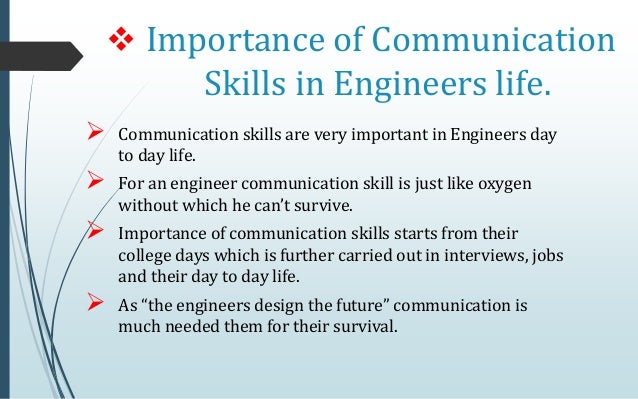 ❖ Importance of Communication Skills in Engineers life.

➢ Communication skills are very important in Engineers day to day life.

➢ For an engineer communication skill is just like oxygen without which he can't survive.

➢ Importance of communication skills starts from their college days which is further carried out in interviews, jobs and their day to day life.

➢ As "the engineers design the future" communication is much needed them for their survival.